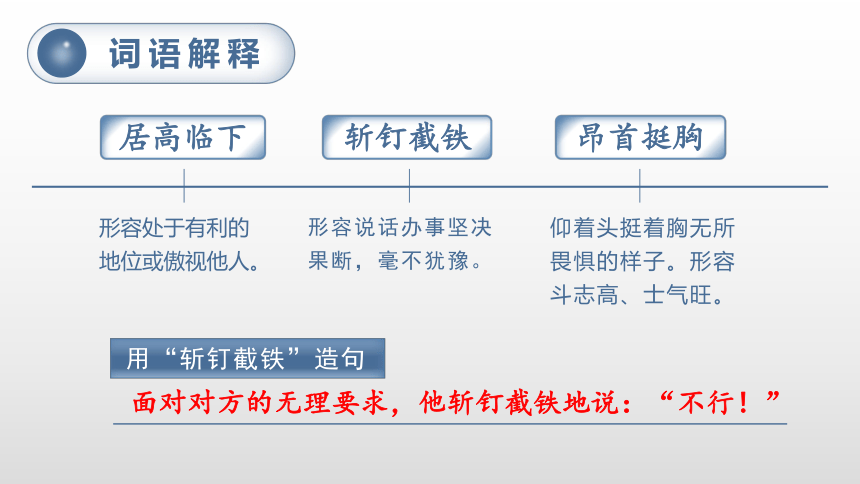 词语解释

居高临下

形容处于有利的地位或傲视他人。

斩钉截铁

形容说话办事坚决果断，毫不犹豫。

昂首挺胸

仰着头挺着胸无所畏惧的样子。形容斗志高、士气旺。

用“斩钉截铁”造句

面对对方的无理要求，他斩钉截铁地说：“不行！”